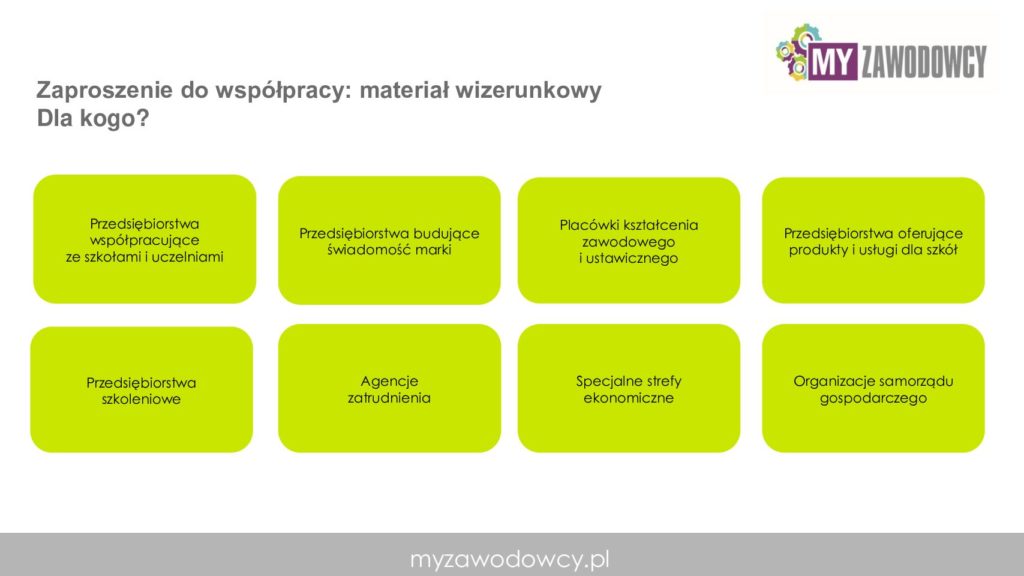 MY ZAWODOWCY

Zaproszenie do współpracy: materiał wizerunkowy
Dla kogo?

Przedsiębiorstwa współpracujące ze szkołami i uczelniami

Przedsiębiorstwa budujące świadomość marki

Placówki kształcenia zawodowego i ustawicznego

Przedsiębiorstwa oferujące produkty i usługi dla szkół

Przedsiębiorstwa szkoleniowe

Agencje zatrudnienia

Specjalne strefy ekonomiczne

Organizacje samorządu gospodarczego

myzawodowcy.pl